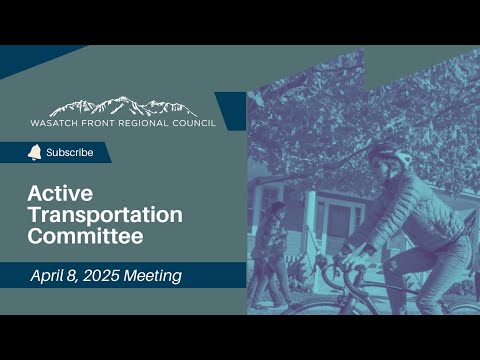 WASATCH FRONT REGIONAL COUNCIL

Subscribe

Active Transportation Committee

April 8, 2025 Meeting